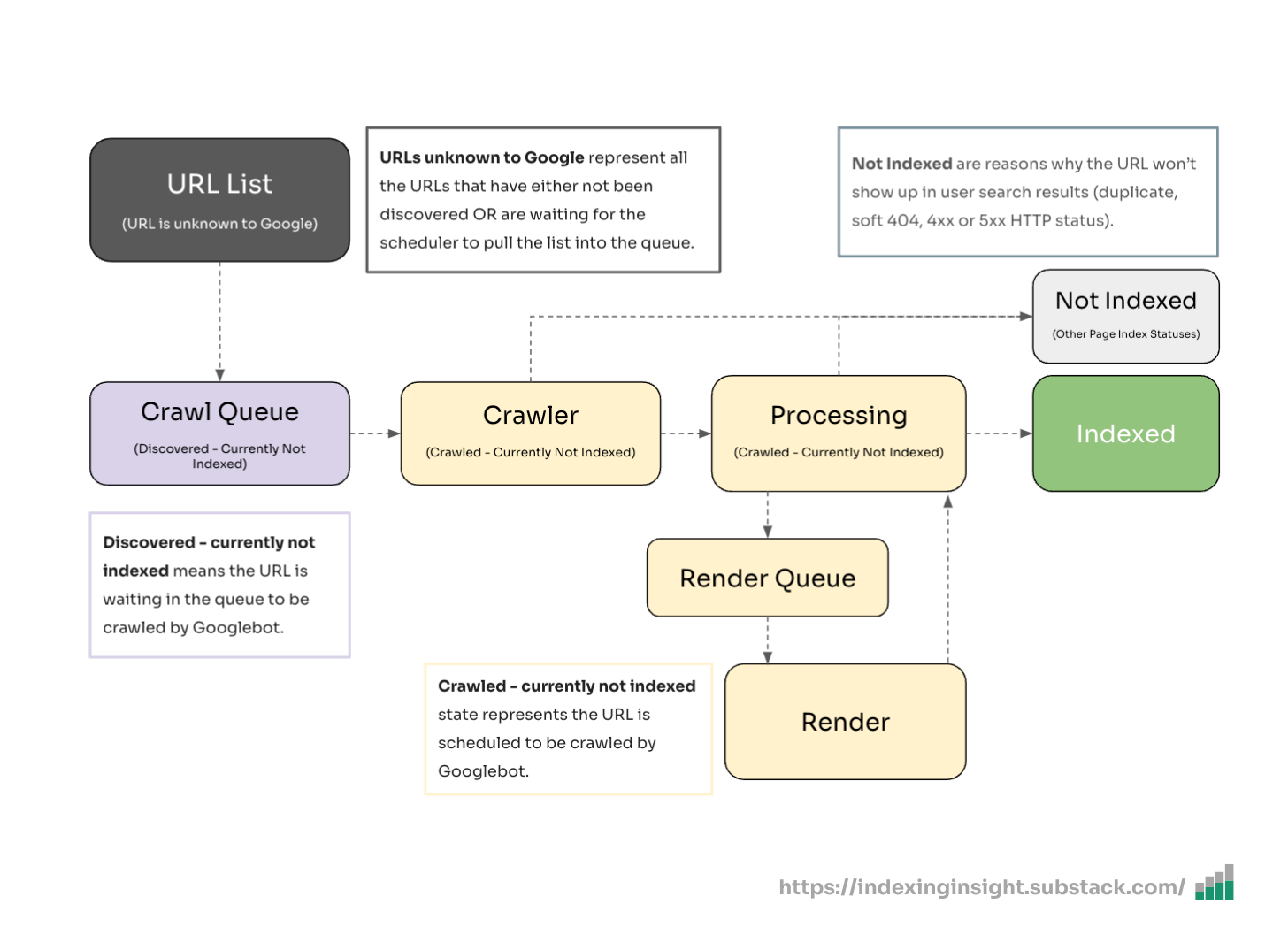 URL List
(URL is unknown to Google)

URLs unknown to Google represent all the URLs that have either not been discovered OR are waiting for the scheduler to pull the list into the queue.

Not Indexed are reasons why the URL won't show up in user search results (duplicate, soft 404, 4xx or 5xx HTTP status).

Not Indexed
(Other Page Index Statuses)

Crawl Queue
(Discovered - Currently Not Indexed)

Crawler
(Crawled - Currently Not Indexed)

Processing
(Crawled - Currently Not Indexed)

Indexed

Discovered - currently not indexed means the URL is waiting in the queue to be crawled by Googlebot.

Render Queue

Crawled - currently not indexed state represents the URL is scheduled to be crawled by Googlebot.

Render

https://indexinginsight.substack.com/